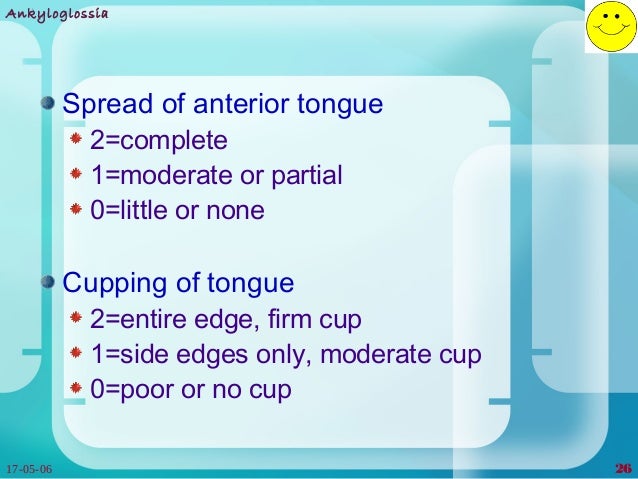 Ankyloglossia

Spread of anterior tongue
2=complete
1=moderate or partial
0=little or none

Cupping of tongue
2=entire edge, firm cup
1=side edges only, moderate cup
0=poor or no cup

17-05-06

26